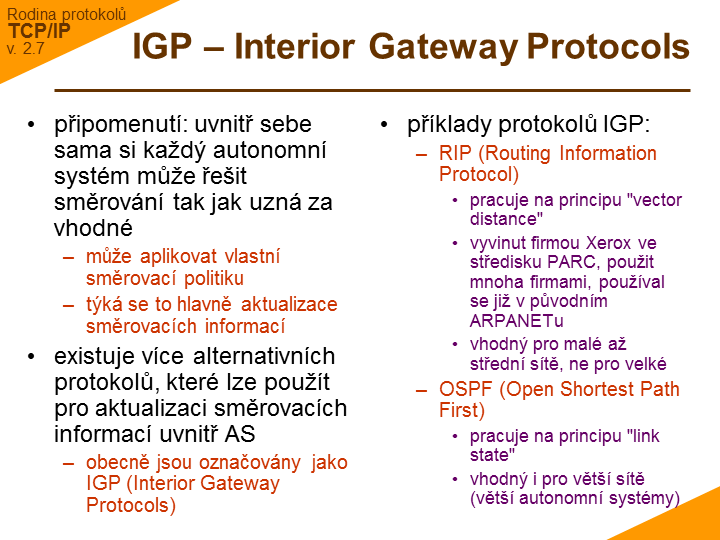 Rodina protokolů
TCP/IP
v. 2.7

IGP – Interior Gateway Protocols

• připomenutí: uvnitř sebe sama si každý autonomní systém může řešit směrování tak jak uzná za vhodné
– může aplikovat vlastní směrovací politiku
– týká se to hlavně aktualizace směrovacích informací
• existuje více alternativních protokolů, které lze použít pro aktualizaci směrovacích informací uvnitř AS
– obecně jsou označovány jako IGP (Interior Gateway Protocols)

• příklady protokolů IGP:
– RIP (Routing Information Protocol)
• pracuje na principu "vector distance"
• vyvinut firmou Xerox ve středisku PARC, použit mnoha firmami, používal se již v původním ARPANETu
• vhodný pro malé až střední sítě, ne pro velké
– OSPF (Open Shortest Path First)
• pracuje na principu "link state"
• vhodný i pro větší sítě (větší autonomní systémy)